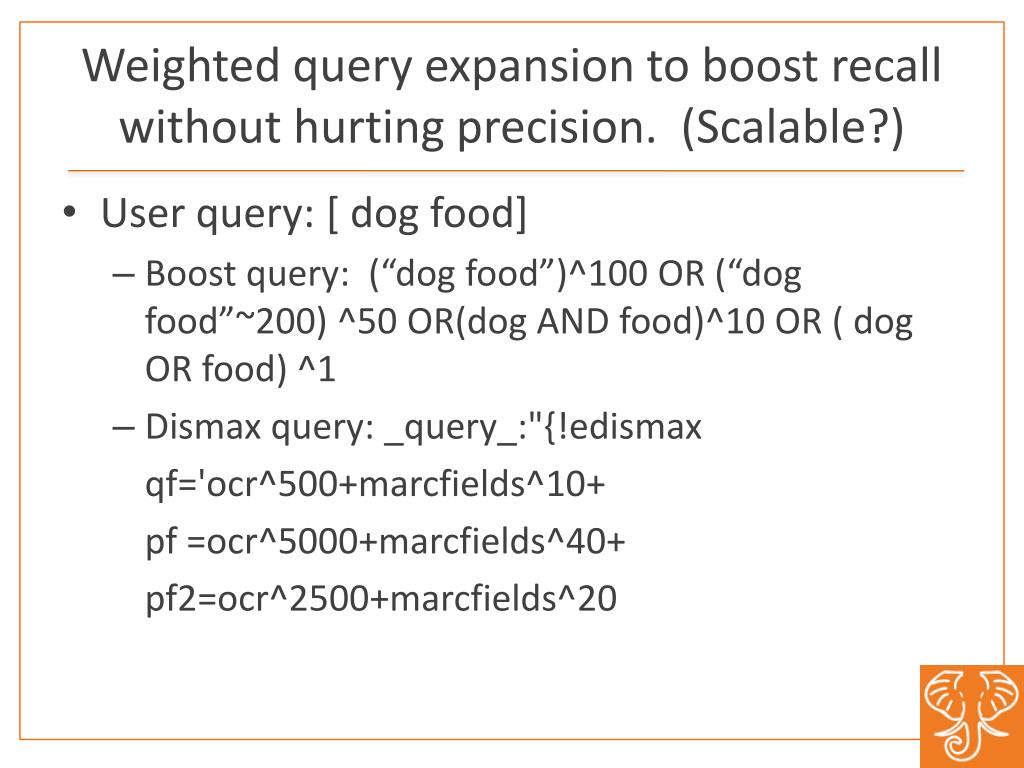 Weighted query expansion to boost recall without hurting precision. (Scalable?)

• User query: [ dog food]

– Boost query: (“dog food”)^100 OR (“dog food”~200) ^50 OR(dog AND food)^10 OR ( dog OR food) ^1

– Dismax query: _query_:"{!edismax

qf='ocr^500+marcfields^10+

pf =ocr^5000+marcfields^40+

pf2=ocr^2500+marcfields^20